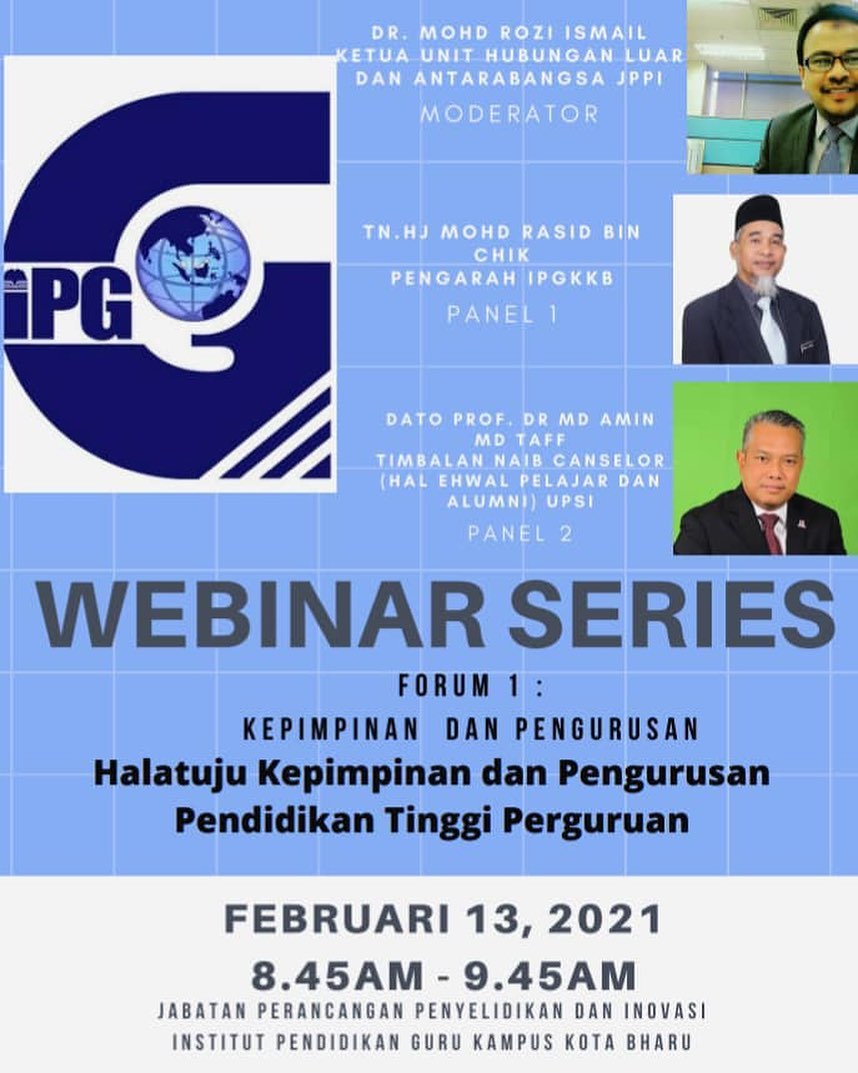 iPG

DR. MOHD ROZI ISMAIL
KETUA UNIT HUBUNGAN LUAR DAN ANTARABANGSA JPPI
MODERATOR

TN.HJ MOHD RASID BIN CHIK
PENGARAH IPGKKB
PANEL 1

DATO PROF. DR MD AMIN MD TAFF
TIMBALAN NAIB CANSELOR (HAL EHWAL PELAJAR DAN ALUMNI) UPSI
PANEL 2

WEBINAR SERIES

FORUM 1 :
KEPIMPINAN DAN PENGURUSAN
Halatuju Kepimpinan dan Pengurusan Pendidikan Tinggi Perguruan

FEBRUARI 13, 2021
8.45AM - 9.45AM
JABATAN PERANCANGAN PENYELIDIKAN DAN INOVASI
INSTITUT PENDIDIKAN GURU KAMPUS KOTA BHARU